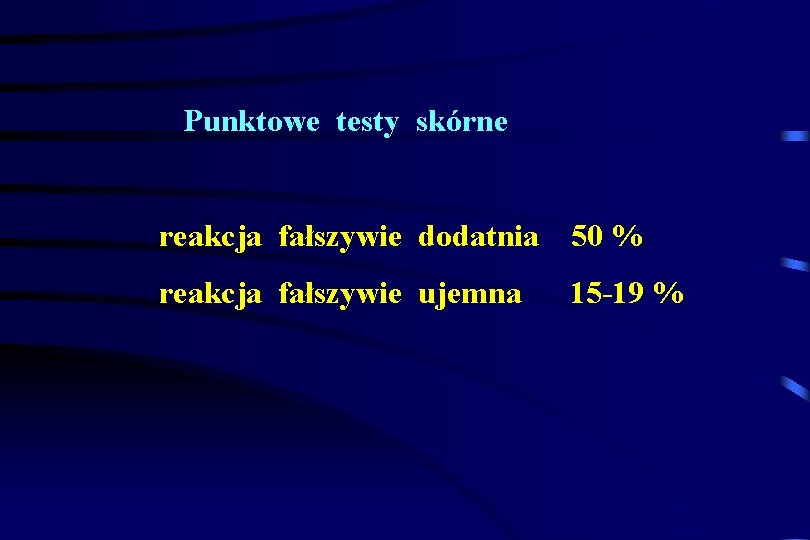 Punktowe testy skórne

reakcja fałszywie dodatnia 50 %

reakcja fałszywie ujemna 15-19 %